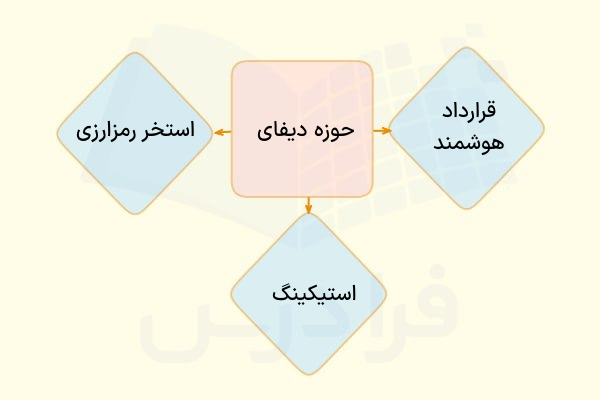 حوزه دیفای

قرارداد هوشمند

استخر رمزارزی

استیکینگ

فرادرس